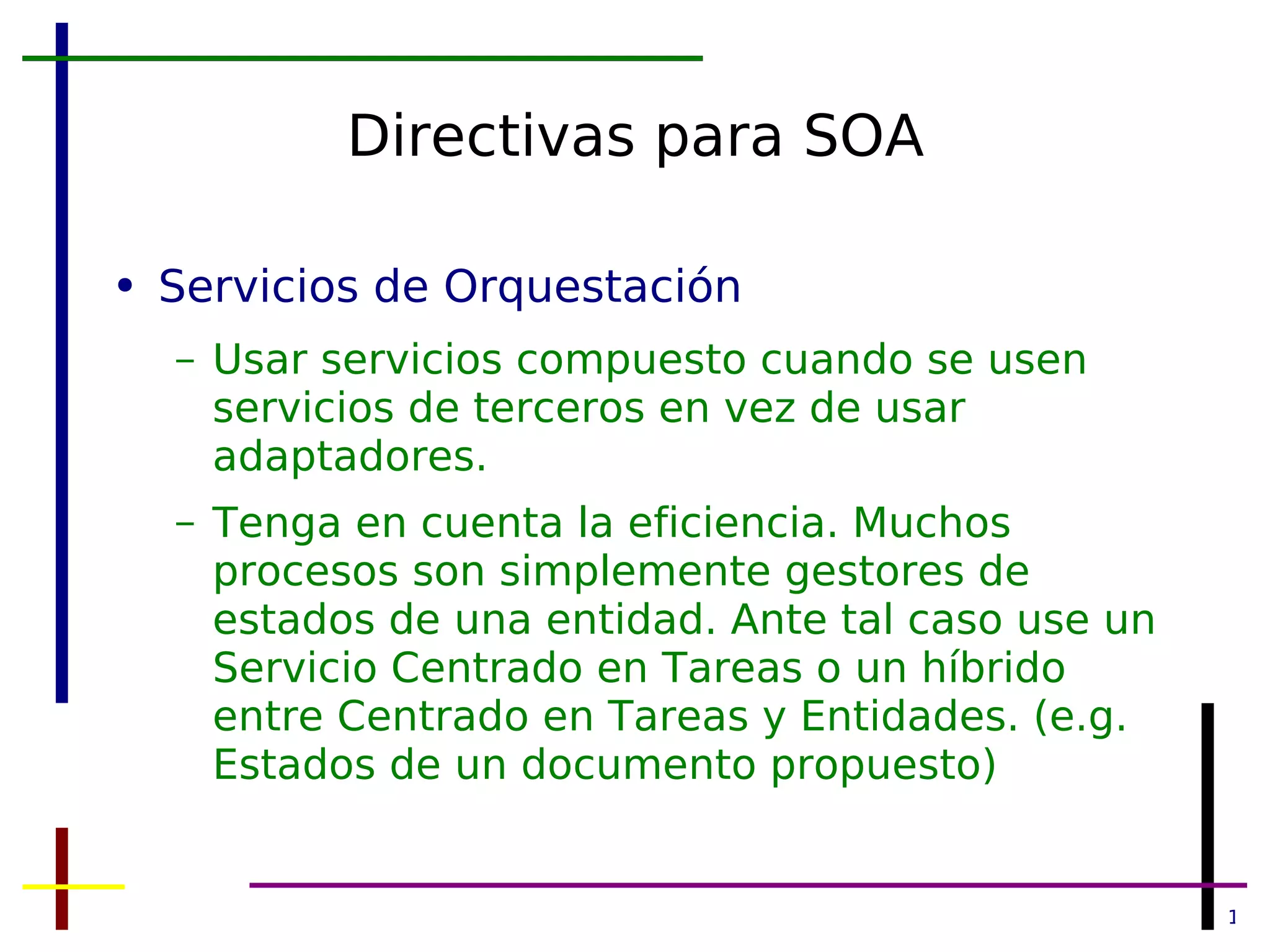 Directivas para SOA

• Servicios de Orquestación

– Usar servicios compuesto cuando se usen servicios de terceros en vez de usar adaptadores.

– Tenga en cuenta la eficiencia. Muchos procesos son simplemente gestores de estados de una entidad. Ante tal caso use un Servicio Centrado en Tareas o un híbrido entre Centrado en Tareas y Entidades. (e.g. Estados de un documento propuesto)

1